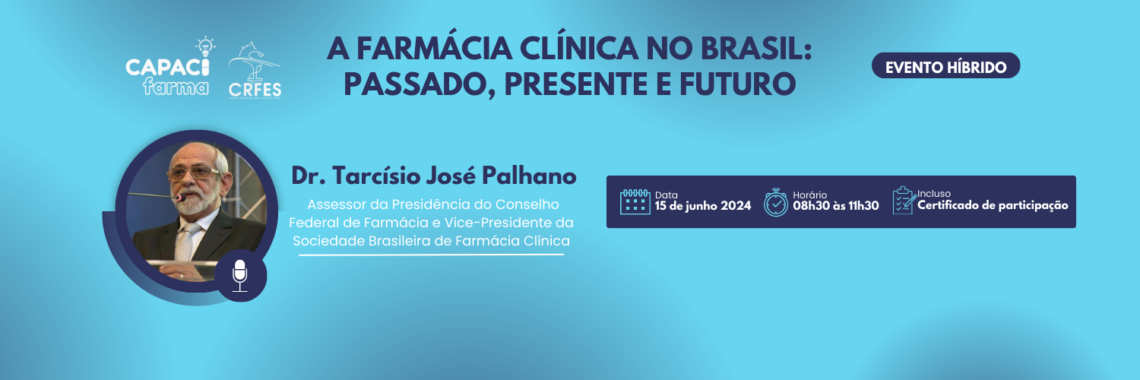 CAPACI farma

CRFES

A FARMÁCIA CLÍNICA NO BRASIL: PASSADO, PRESENTE E FUTURO

EVENTO HÍBRIDO

Dr. Tarcísio José Palhano

Assessor da Presidência do Conselho Federal de Farmácia e Vice-Presidente da Sociedade Brasileira de Farmácia Clínica

Data
15 de junho 2024

Horário
08h30 às 11h30

Incluso
Certificado de participação